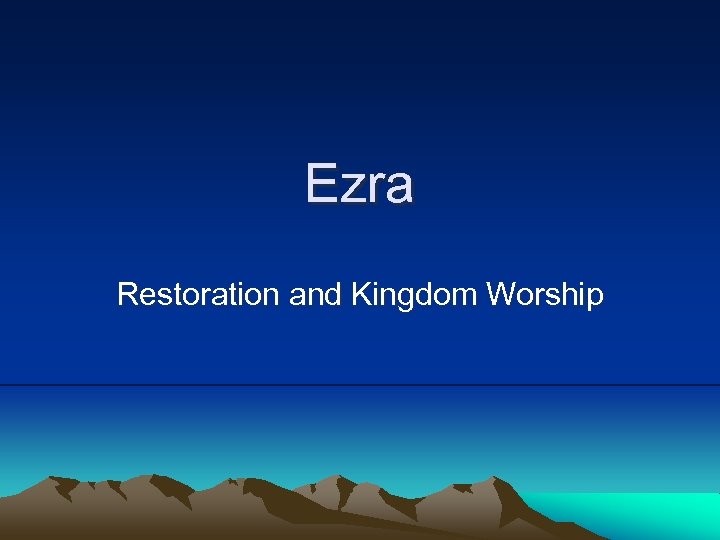 Ezra

Restoration and Kingdom Worship